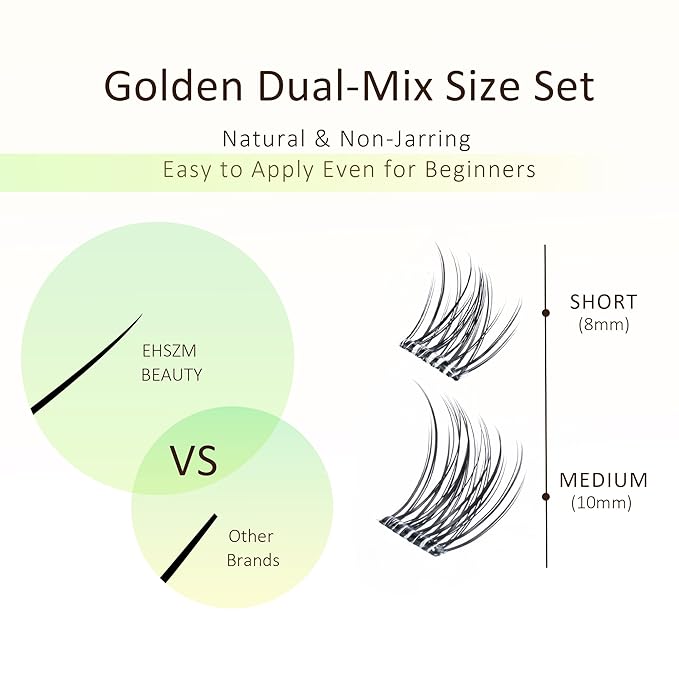 Golden Dual-Mix Size Set

Natural & Non-Jarring

Easy to Apply Even for Beginners

EHSZM
BEAUTY

VS

Other
Brands

SHORT
(8mm)

MEDIUM
(10mm)